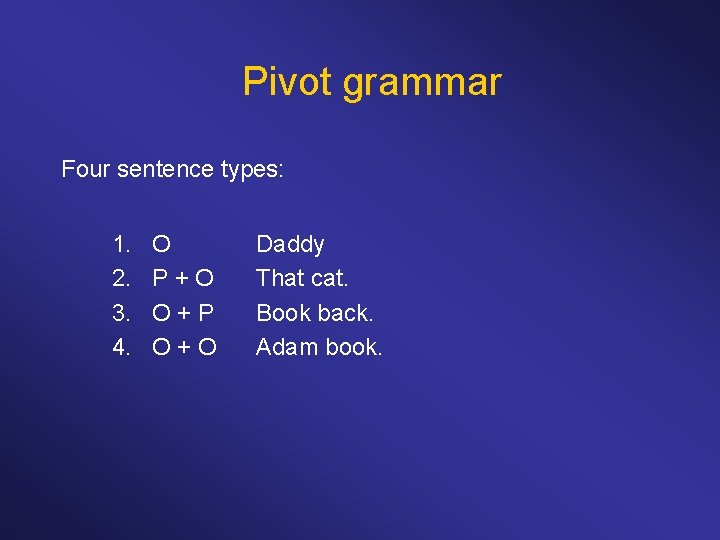 Pivot grammar

Four sentence types:

1. O Daddy
2. P + O That cat.
3. O + P Book back.
4. O + O Adam book.